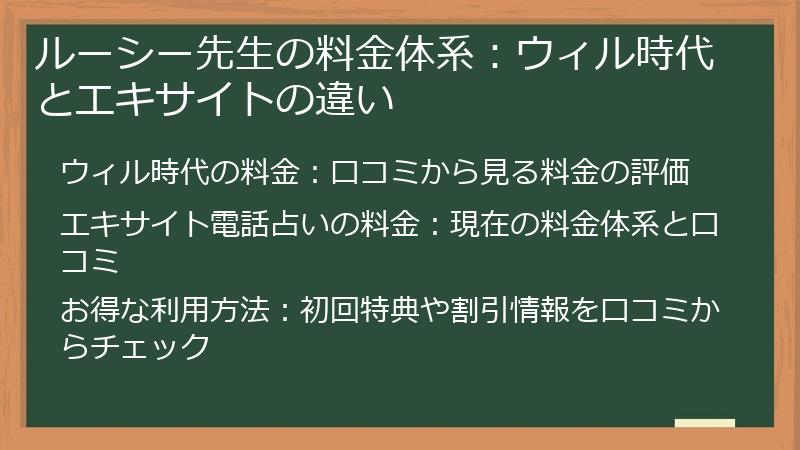 ルーシー先生の料金体系：ウィル時代とエキサイトの違い

ウィル時代の料金：口コミから見る料金の評価

エキサイト電話占いの料金：現在の料金体系と口コミ

お得な利用方法：初回特典や割引情報を口コミからチェック